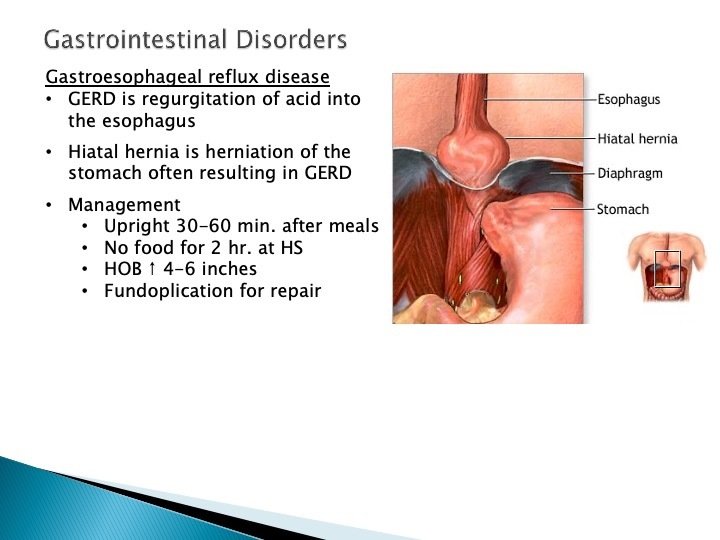 Gastrointestinal Disorders

Gastroesophageal reflux disease

• GERD is regurgitation of acid into the esophagus

• Hiatal hernia is herniation of the stomach often resulting in GERD

• Management
  • Upright 30-60 min. after meals
  • No food for 2 hr. at HS
  • HOB ↑ 4-6 inches
  • Fundoplication for repair

Esophagus
Hiatal hernia
Diaphragm
Stomach